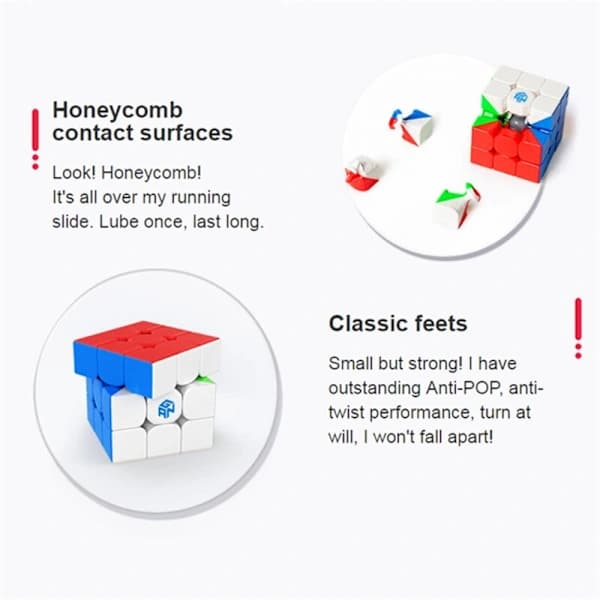 Honeycomb contact surfaces

Look! Honeycomb! It's all over my running slide. Lube once, last long.

Classic feets

Small but strong! I have outstanding Anti-POP, anti-twist performance, turn at will, I won't fall apart!